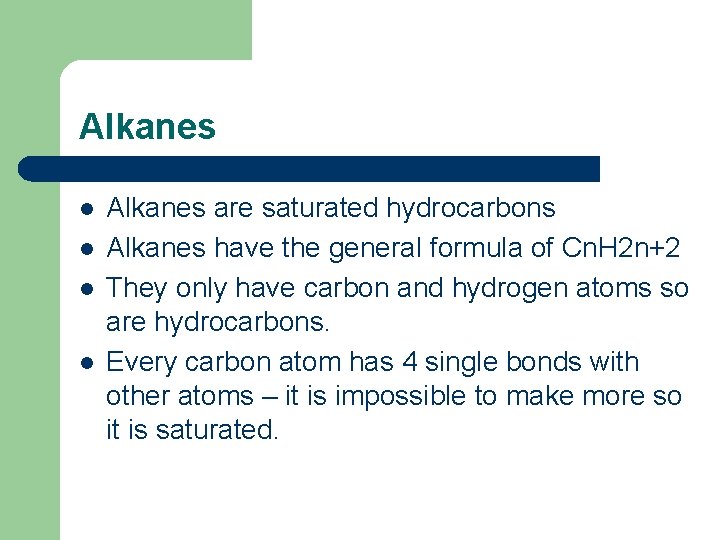 Alkanes

- Alkanes are saturated hydrocarbons
- Alkanes have the general formula of CnH2n+2
- They only have carbon and hydrogen atoms so are hydrocarbons.
- Every carbon atom has 4 single bonds with other atoms – it is impossible to make more so it is saturated.